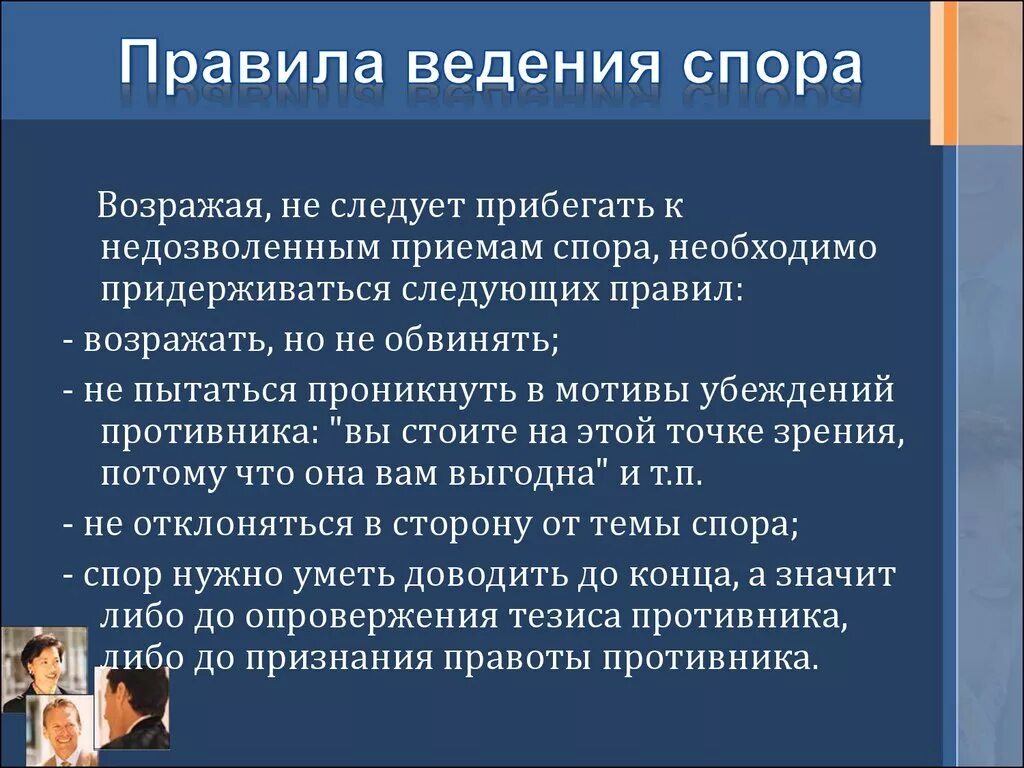 Правила ведения спора

Возражая, не следует прибегать к недозволенным приемам спора, необходимо придерживаться следующих правил:

- возражать, но не обвинять;

- не пытаться проникнуть в мотивы убеждений противника: "вы стоите на этой точке зрения, потому что она вам выгодна" и т.п.

- не отклоняться в сторону от темы спора;

- спор нужно уметь доводить до конца, а значит либо до опровержения тезиса противника, либо до признания правоты противника.